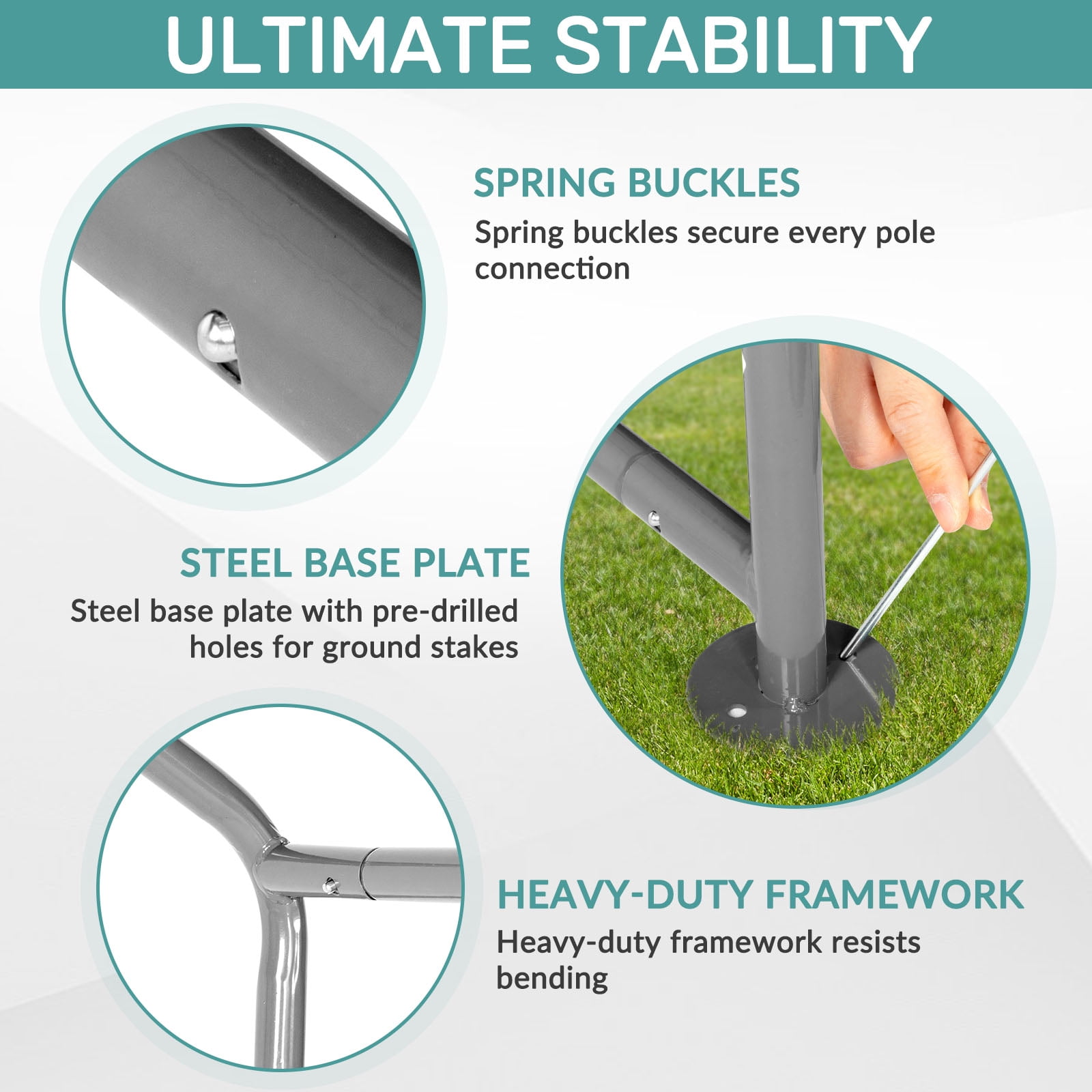 ULTIMATE STABILITY

SPRING BUCKLES

Spring buckles secure every pole connection

STEEL BASE PLATE

Steel base plate with pre-drilled holes for ground stakes

HEAVY-DUTY FRAMEWORK

Heavy-duty framework resists bending